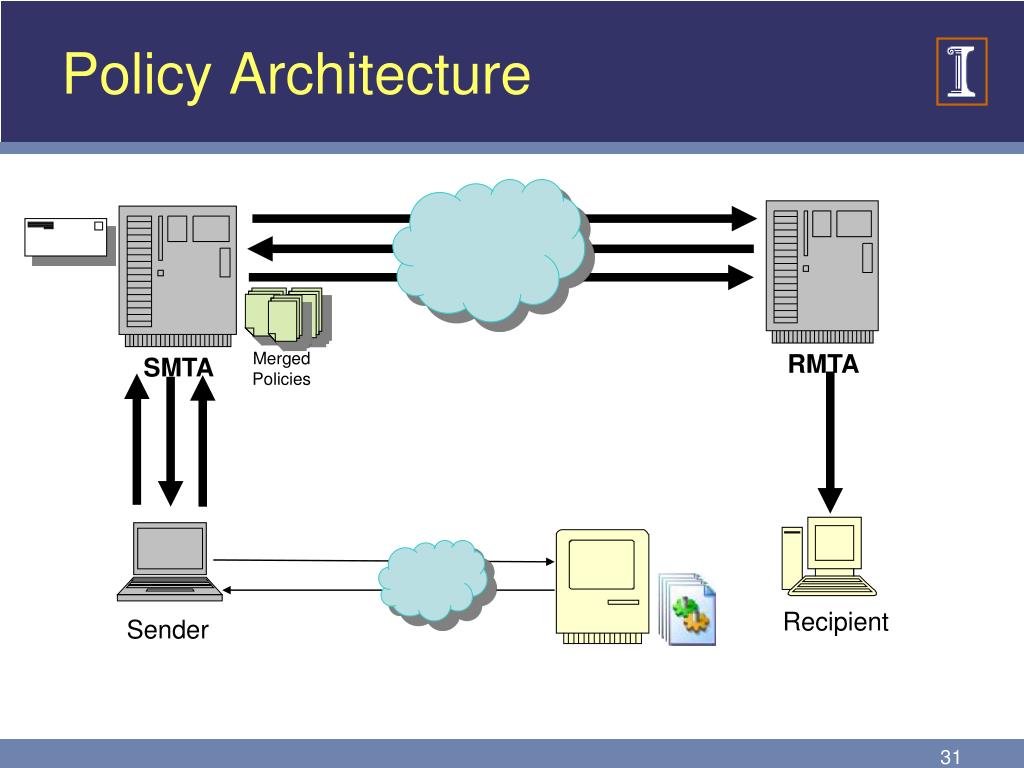 Policy Architecture

SMTA

Merged Policies

RMTA

Sender

Recipient

31